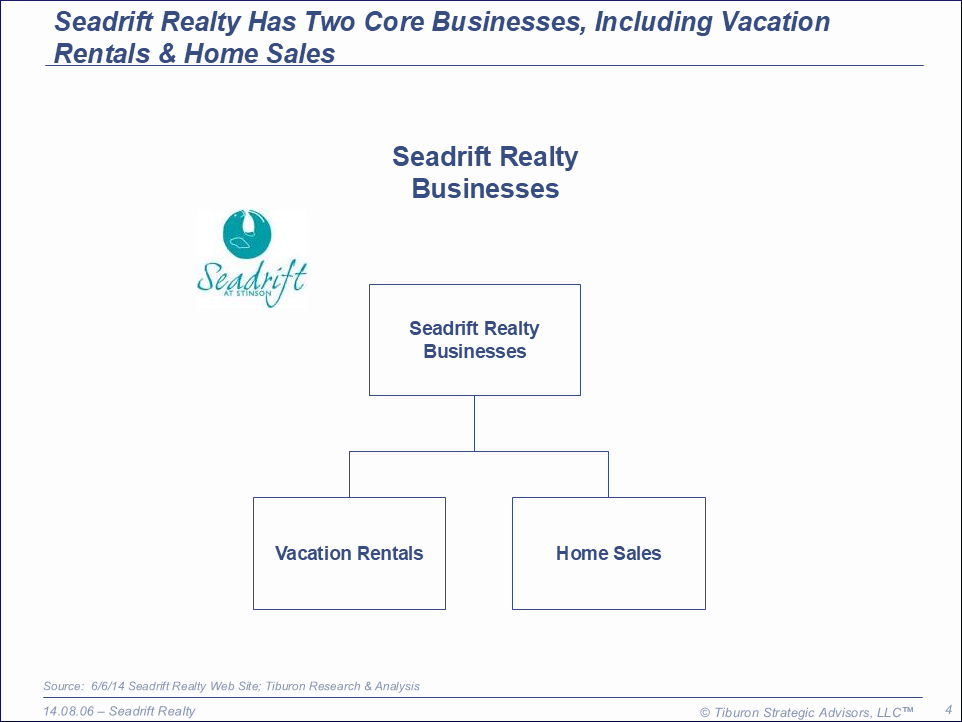 Seadrift Realty Has Two Core Businesses, Including Vacation Rentals & Home Sales

Seadrift Realty Businesses

Seadrift
AT STINSON

Seadrift Realty Businesses

Vacation Rentals

Home Sales

Source: 6/6/14 Seadrift Realty Web Site; Tiburon Research & Analysis

14.08.06 – Seadrift Realty

© Tiburon Strategic Advisors, LLC™

4